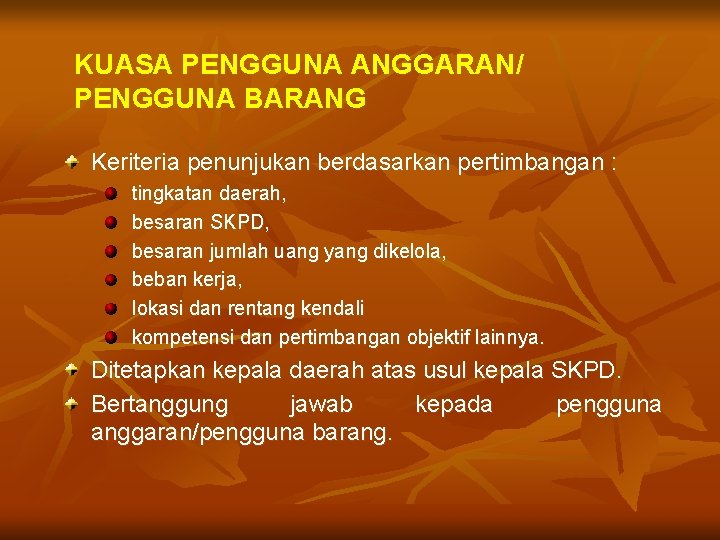 KUASA PENGGUNA ANGGARAN/ PENGGUNA BARANG

Keriteria penunjukan berdasarkan pertimbangan :

tingkatan daerah,

besaran SKPD,

besaran jumlah uang yang dikelola,

beban kerja,

lokasi dan rentang kendali

kompetensi dan pertimbangan objektif lainnya.

Ditetapkan kepala daerah atas usul kepala SKPD.

Bertanggung jawab kepada pengguna anggaran/pengguna barang.